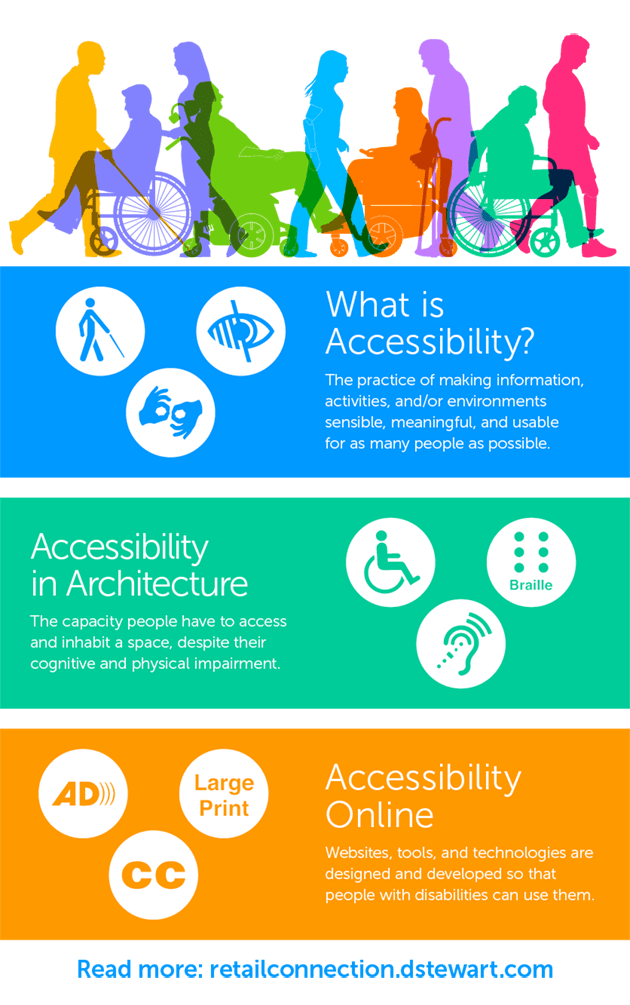 What is Accessibility?

The practice of making information, activities, and/or environments sensible, meaningful, and usable for as many people as possible.

Accessibility in Architecture

The capacity people have to access and inhabit a space, despite their cognitive and physical impairment.

Braille

AD

Large Print

CC

Accessibility Online

Websites, tools, and technologies are designed and developed so that people with disabilities can use them.

Read more: retailconnection.dstewart.com